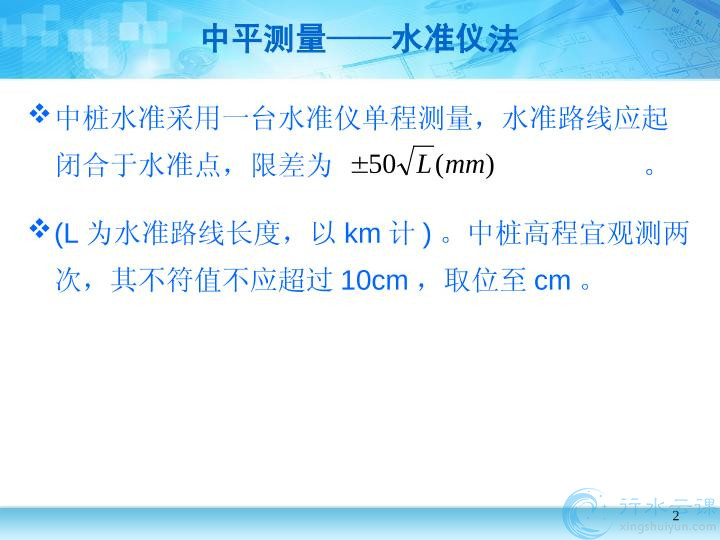 中平测量——水准仪法

❖ 中桩水准采用一台水准仪单程测量，水准路线应起闭合于水准点，限差为 $\pm 50\sqrt{L}(mm)$ 。

❖ (L 为水准路线长度，以 km 计 ) 。中桩高程宜观测两次，其不符值不应超过 10cm ，取位至 cm 。

2

行水云课
xingshuiyun.com